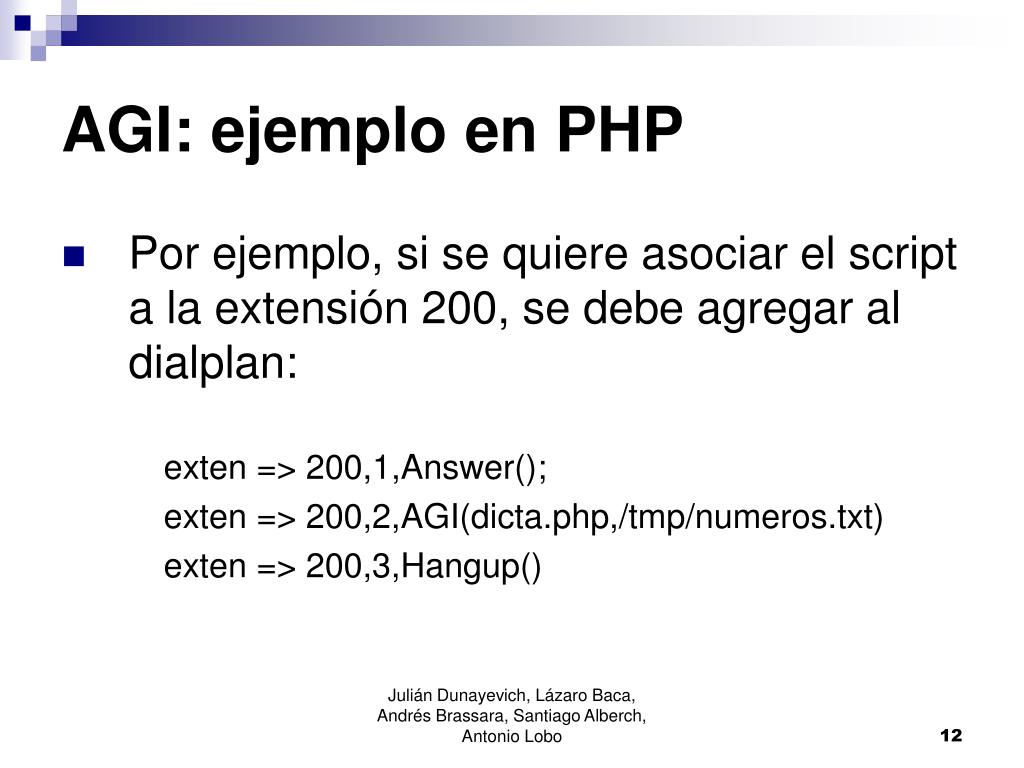 AGI: ejemplo en PHP

Por ejemplo, si se quiere asociar el script a la extensión 200, se debe agregar al dialplan:

exten => 200,1,Answer();

exten => 200,2,AGI(dicta.php,/tmp/numeros.txt)

exten => 200,3,Hangup()

Julián Dunayevich, Lázaro Baca, Andrés Brassara, Santiago Alberch, Antonio Lobo

12